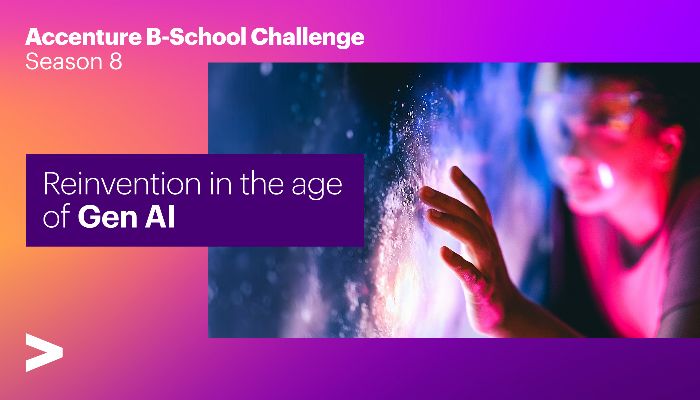 Accenture B-School Challenge
Season 8

Reinvention in the age of Gen AI